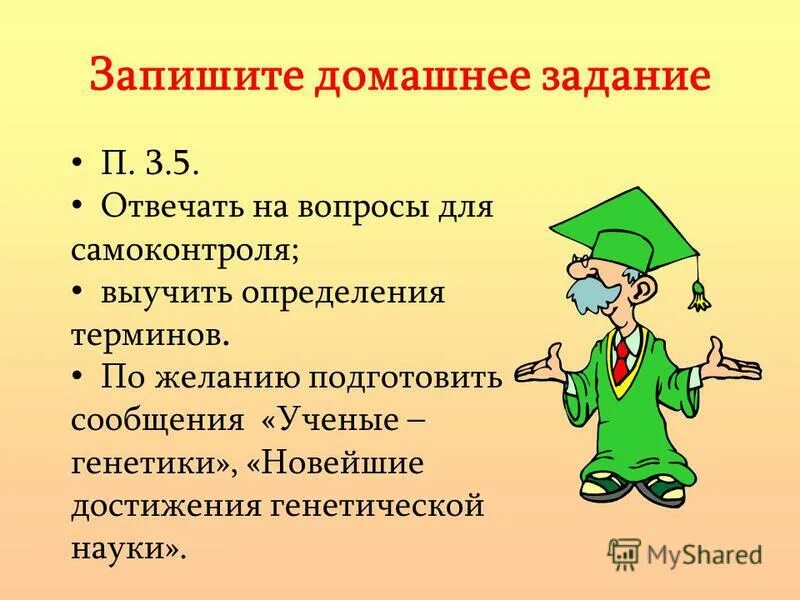 Запишите домашнее задание

• П. 3.5.
• Отвечать на вопросы для самоконтроля;
• выучить определения терминов.
• По желанию подготовить сообщения «Ученые – генетики», «Новейшие достижения генетической науки».

MyShared